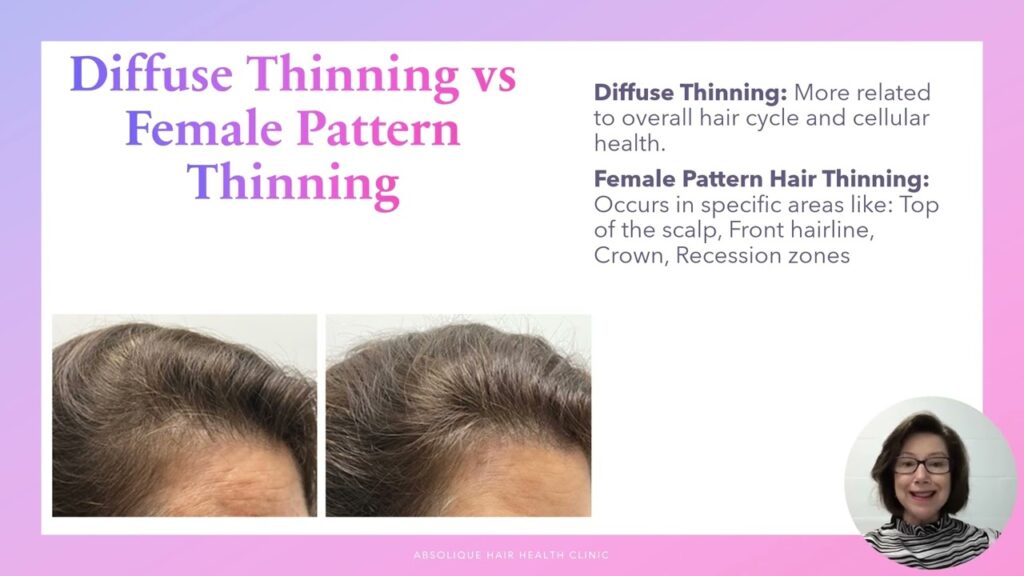 Diffuse Thinning vs Female Pattern Thinning

**Diffuse Thinning:** More related to overall hair cycle and cellular health.

**Female Pattern Hair Thinning:** Occurs in specific areas like: Top of the scalp, Front hairline, Crown, Recession zones

ABSOLIQUE HAIR HEALTH CLINIC